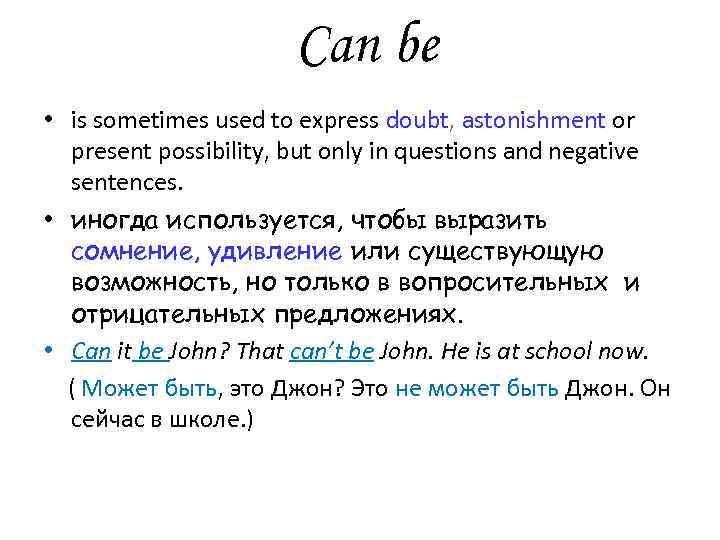 Can be

• is sometimes used to express doubt, astonishment or present possibility, but only in questions and negative sentences.

• иногда используется, чтобы выразить сомнение, удивление или существующую возможность, но только в вопросительных и отрицательных предложениях.

• Can it be John? That can't be John. He is at school now.

( Может быть, это Джон? Это не может быть Джон. Он сейчас в школе.)